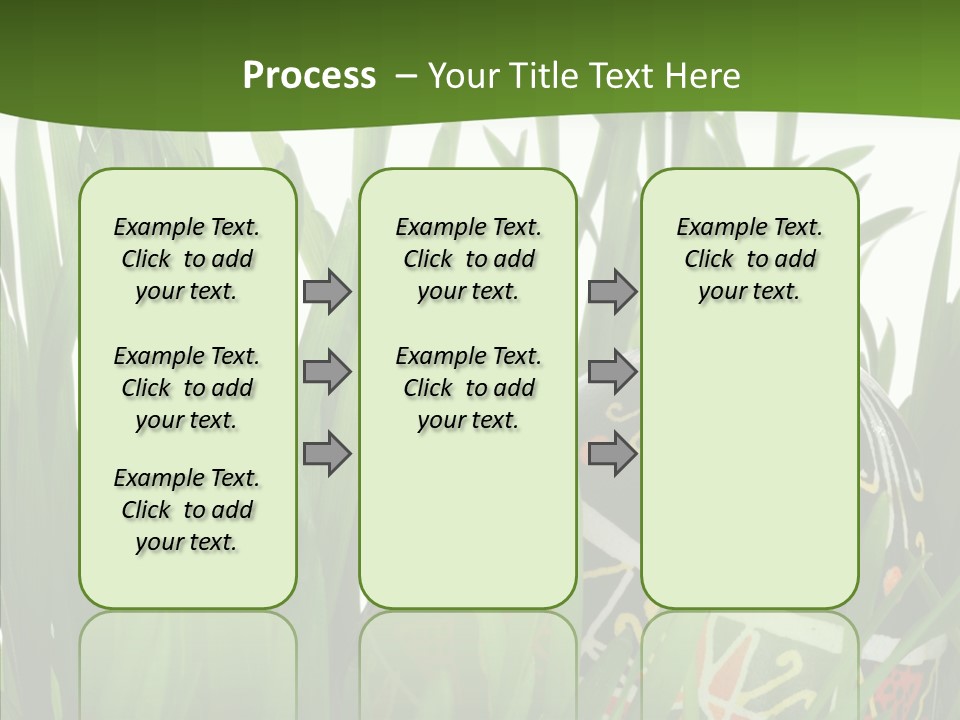 Process – Your Title Text Here

Example Text. Click to add your text.

Example Text. Click to add your text.

Example Text. Click to add your text.

Example Text. Click to add your text.

Example Text. Click to add your text.

Example Text. Click to add your text.